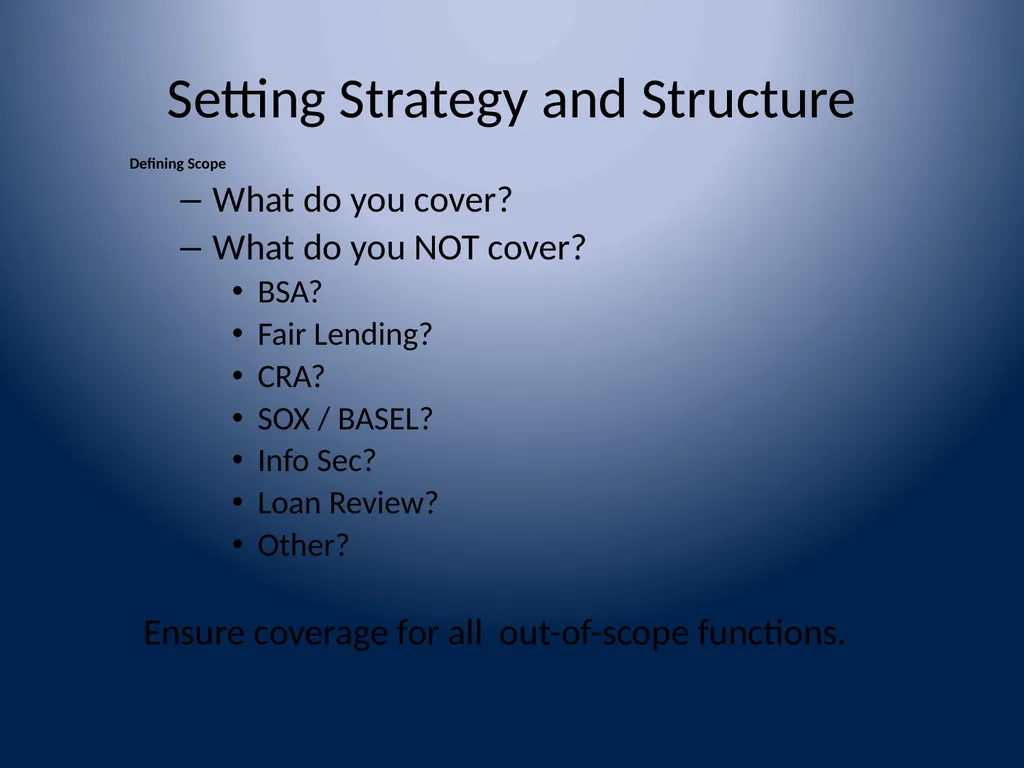 Setting Strategy and Structure

Defining Scope

– What do you cover?
– What do you NOT cover?
• BSA?
• Fair Lending?
• CRA?
• SOX / BASEL?
• Info Sec?
• Loan Review?
• Other?

Ensure coverage for all out-of-scope functions.